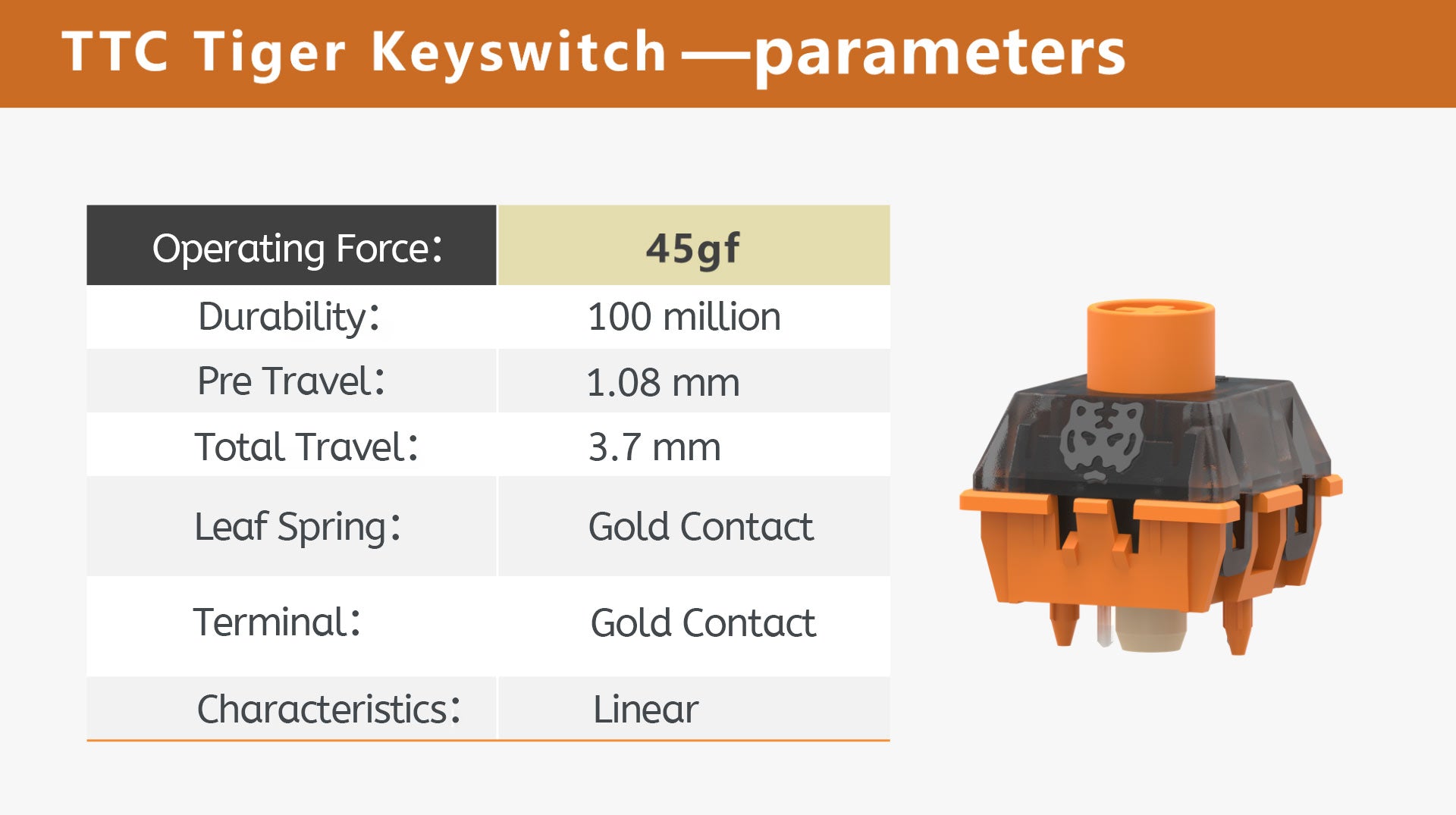 TTC Tiger Keyswitch —parameters

| Operating Force: | 45gf |
|---|---|
| Durability: | 100 million |
| Pre Travel: | 1.08 mm |
| Total Travel: | 3.7 mm |
| Leaf Spring: | Gold Contact |
| Terminal: | Gold Contact |
| Characteristics: | Linear |